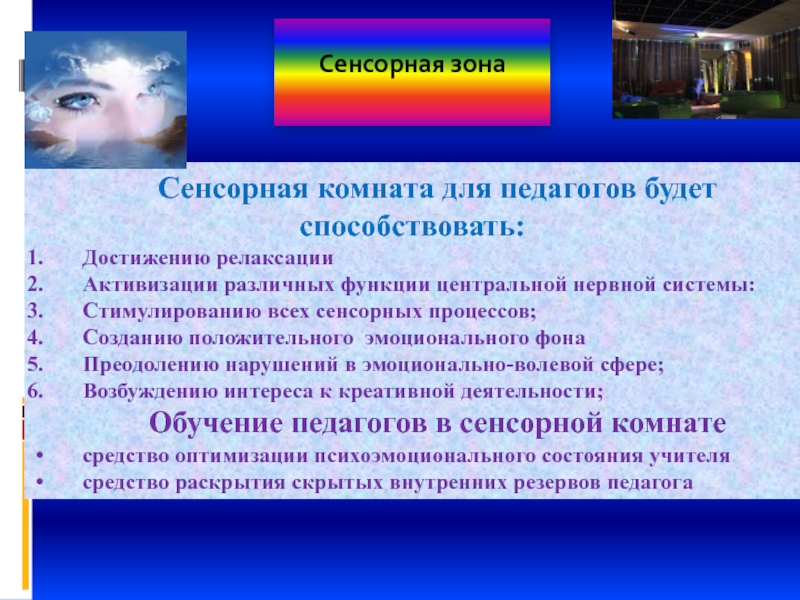 Сенсорная зона

Сенсорная комната для педагогов будет способствовать:

1. Достижению релаксации
2. Активизации различных функции центральной нервной системы:
3. Стимулированию всех сенсорных процессов;
4. Созданию положительного эмоционального фона
5. Преодолению нарушений в эмоционально-волевой сфере;
6. Возбуждению интереса к креативной деятельности;

Обучение педагогов в сенсорной комнате

• средство оптимизации психоэмоционального состояния учителя
• средство раскрытия скрытых внутренних резервов педагога